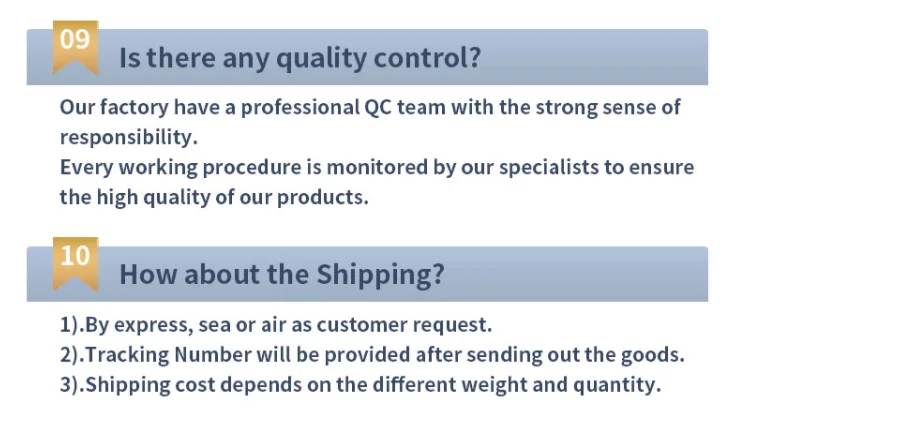 09
Is there any quality control?

Our factory have a professional QC team with the strong sense of responsibility.
Every working procedure is monitored by our specialists to ensure the high quality of our products.

10
How about the Shipping?

1).By express, sea or air as customer request.
2).Tracking Number will be provided after sending out the goods.
3).Shipping cost depends on the different weight and quantity.